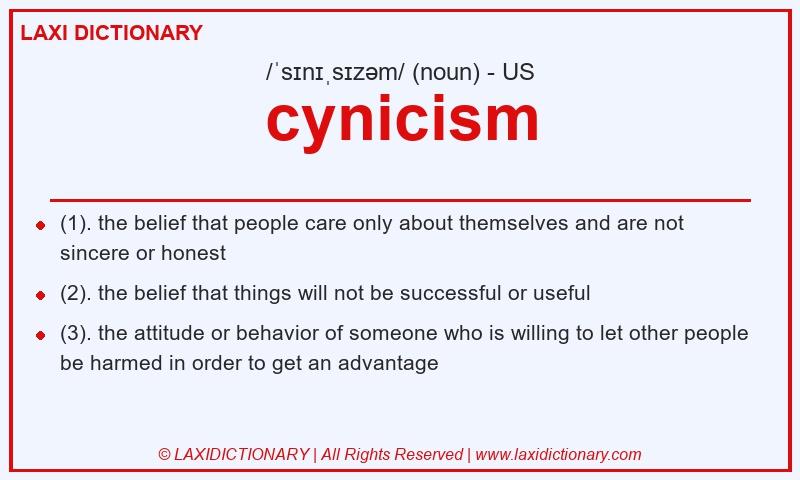 LAXI DICTIONARY

/ˈsɪnɪˌsɪzəm/ (noun) - US

cynicism

(1). the belief that people care only about themselves and are not sincere or honest

(2). the belief that things will not be successful or useful

(3). the attitude or behavior of someone who is willing to let other people be harmed in order to get an advantage

© LAXIDICTIONARY | All Rights Reserved | www.laxidictionary.com